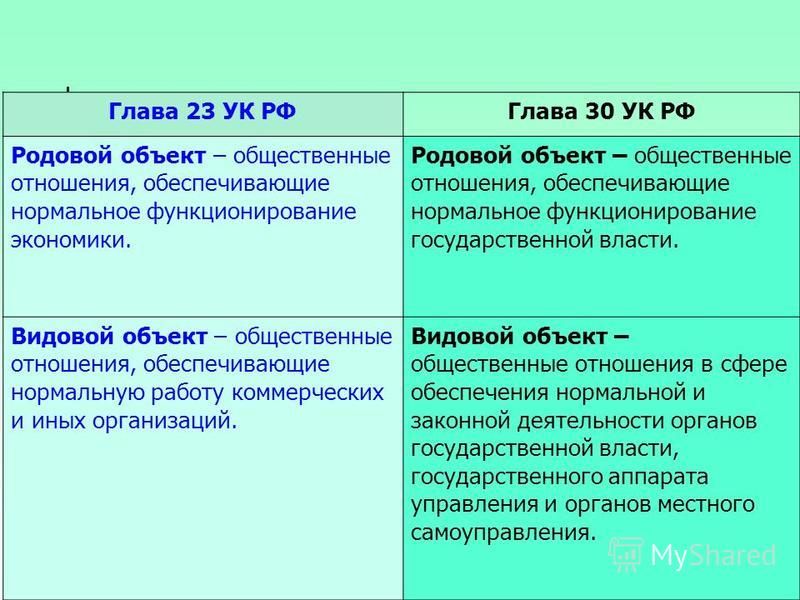 | Глава 23 УК РФ | Глава 30 УК РФ |
|---|---|
| Родовой объект – общественные отношения, обеспечивающие нормальное функционирование экономики. | Родовой объект – общественные отношения, обеспечивающие нормальное функционирование государственной власти. |
| Видовой объект – общественные отношения, обеспечивающие нормальную работу коммерческих и иных организаций. | Видовой объект – общественные отношения в сфере обеспечения нормальной и законной деятельности органов государственной власти, государственного аппарата управления и органов местного самоуправления. |

MyShared